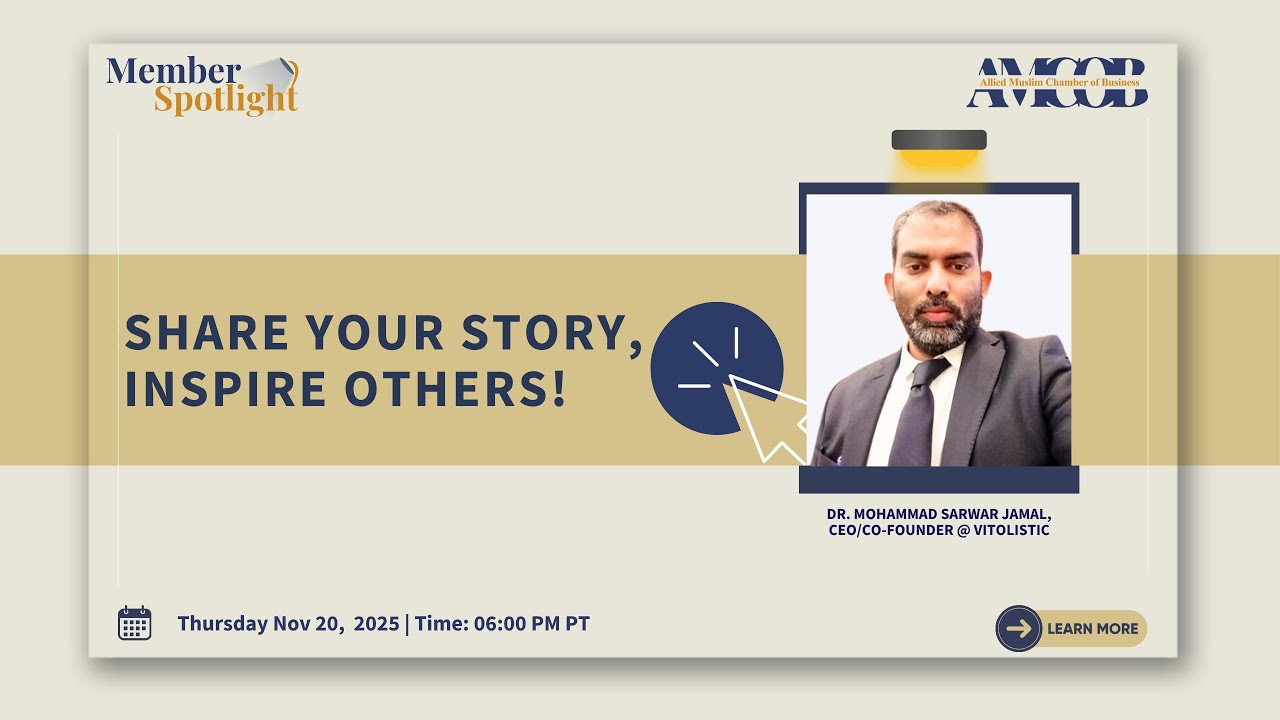 Member Spotlight

AMCOB
Allied Muslim Chamber of Business

SHARE YOUR STORY, INSPIRE OTHERS!

DR. MOHAMMAD SARWAR JAMAL, CEO/CO-FOUNDER @ VITOLISTIC

Thursday Nov 20, 2025 | Time: 06:00 PM PT

LEARN MORE